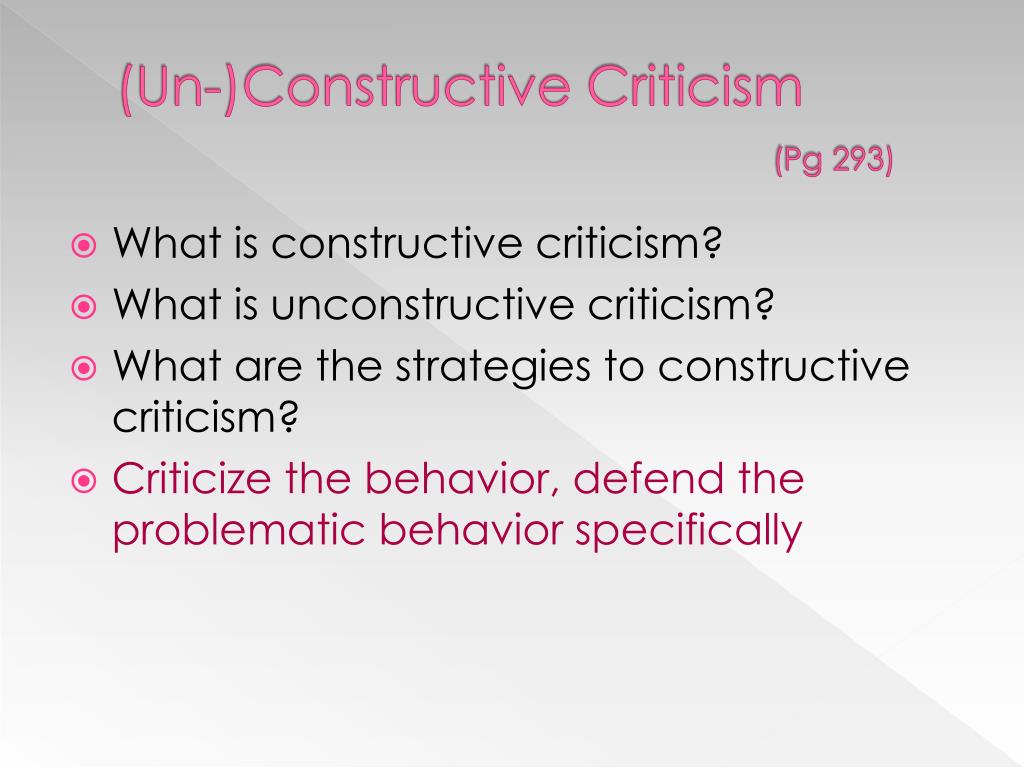 (Un-)Constructive Criticism

(Pg 293)

What is constructive criticism?
What is unconstructive criticism?
What are the strategies to constructive criticism?
Criticize the behavior, defend the problematic behavior specifically